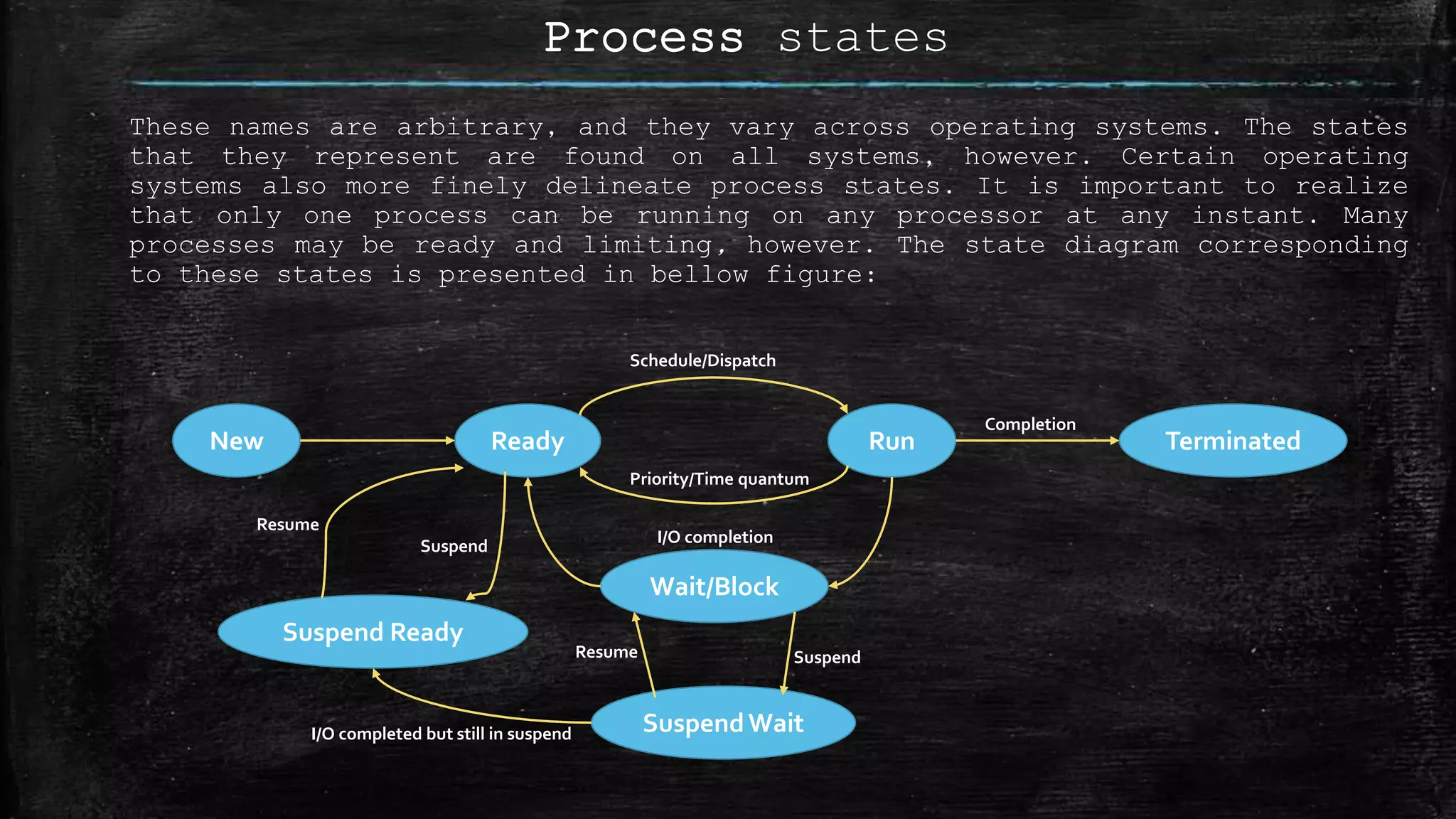 Process states

These names are arbitrary, and they vary across operating systems. The states that they represent are found on all systems, however. Certain operating systems also more finely delineate process states. It is important to realize that only one process can be running on any processor at any instant. Many processes may be ready and limiting, however. The state diagram corresponding to these states is presented in bellow figure:

Schedule/Dispatch
New
Ready
Run
Completion
Terminated
Priority/Time quantum
Resume
Suspend
I/O completion
Wait/Block
Suspend Ready
Resume
Suspend
Suspend Wait
I/O completed but still in suspend